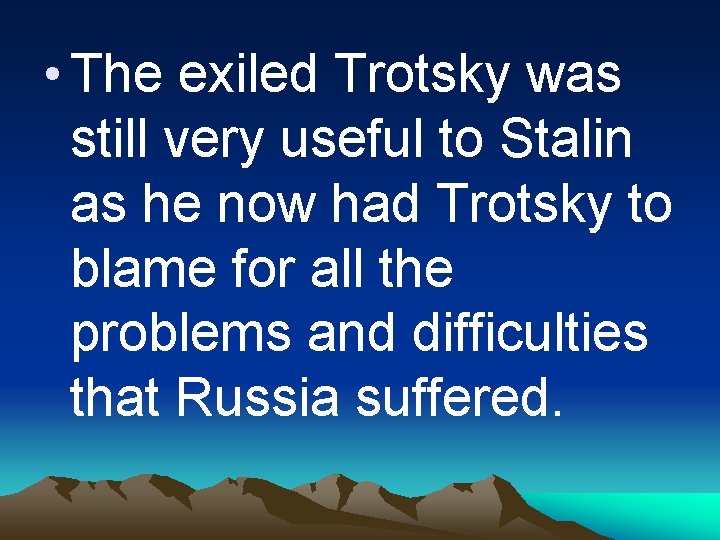 • The exiled Trotsky was still very useful to Stalin as he now had Trotsky to blame for all the problems and difficulties that Russia suffered.